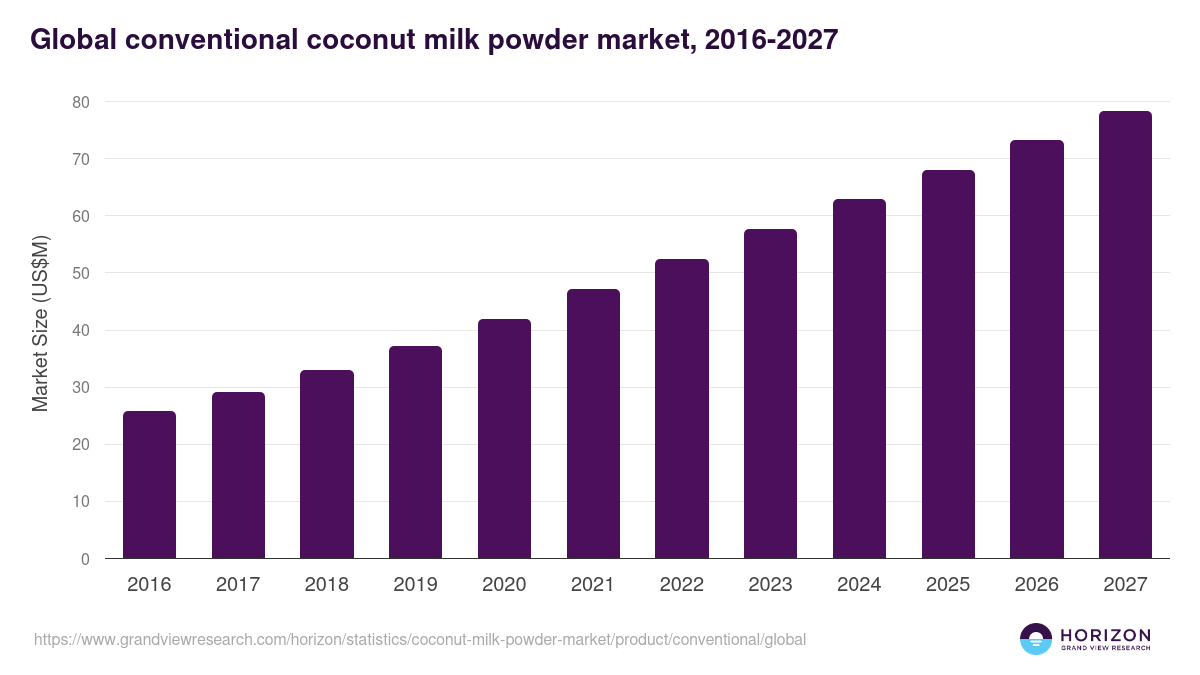 Global conventional coconut milk powder market, 2016-2027

Market Size (US$M)

80
70
60
50
40
30
20
10
0

2016 2017 2018 2019 2020 2021 2022 2023 2024 2025 2026 2027

https://www.grandviewresearch.com/horizon/statistics/coconut-milk-powder-market/product/conventional/global

HORIZON
GRAND VIEW RESEARCH